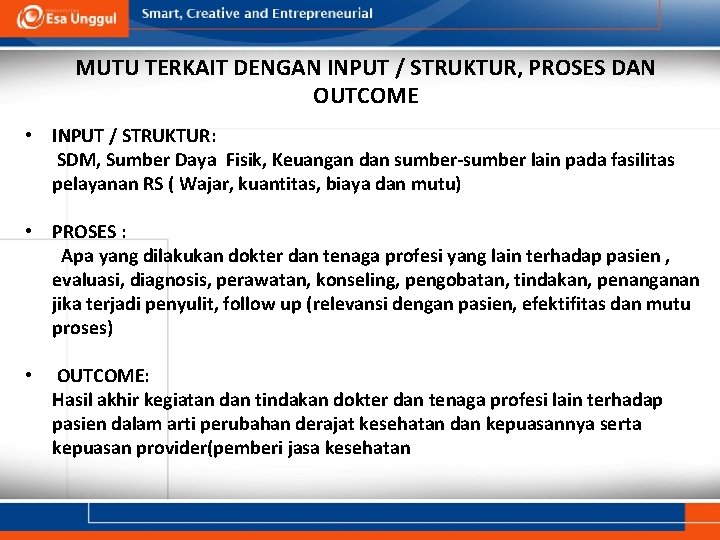 Esa Unggul

Smart, Creative and Entrepreneurial

MUTU TERKAIT DENGAN INPUT / STRUKTUR, PROSES DAN OUTCOME

• INPUT / STRUKTUR:
SDM, Sumber Daya Fisik, Keuangan dan sumber-sumber lain pada fasilitas pelayanan RS ( Wajar, kuantitas, biaya dan mutu)

• PROSES :
Apa yang dilakukan dokter dan tenaga profesi yang lain terhadap pasien , evaluasi, diagnosis, perawatan, konseling, pengobatan, tindakan, penanganan jika terjadi penyulit, follow up (relevansi dengan pasien, efektifitas dan mutu proses)

• OUTCOME:
Hasil akhir kegiatan dan tindakan dokter dan tenaga profesi lain terhadap pasien dalam arti perubahan derajat kesehatan dan kepuasannya serta kepuasan provider(pemberi jasa kesehatan